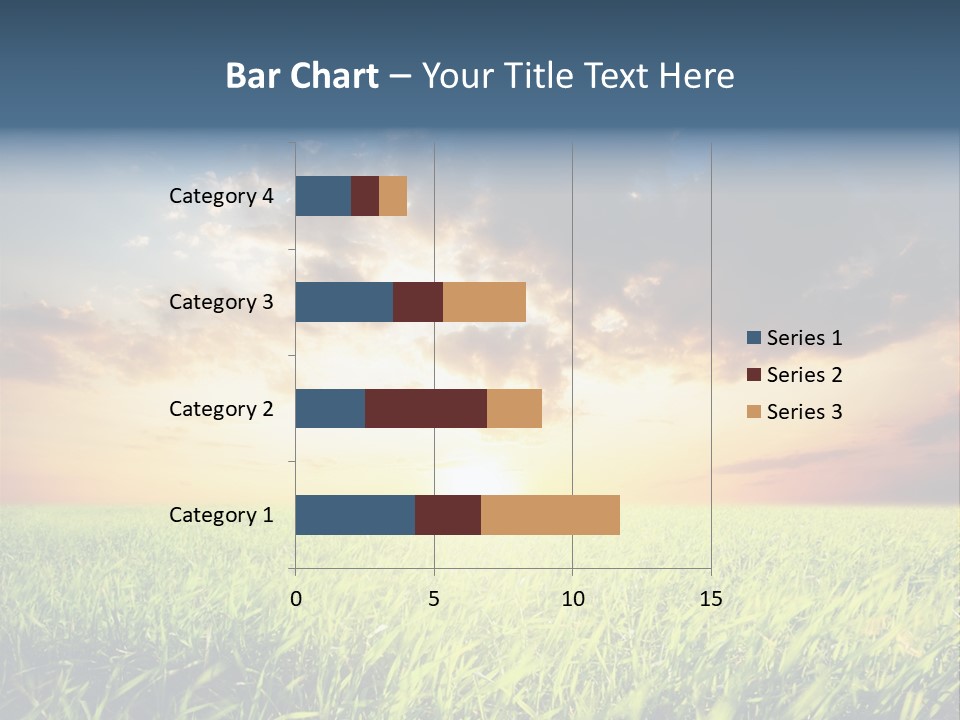 Bar Chart – Your Title Text Here

Category 4
Category 3
Category 2
Category 1

0
5
10
15

Series 1
Series 2
Series 3